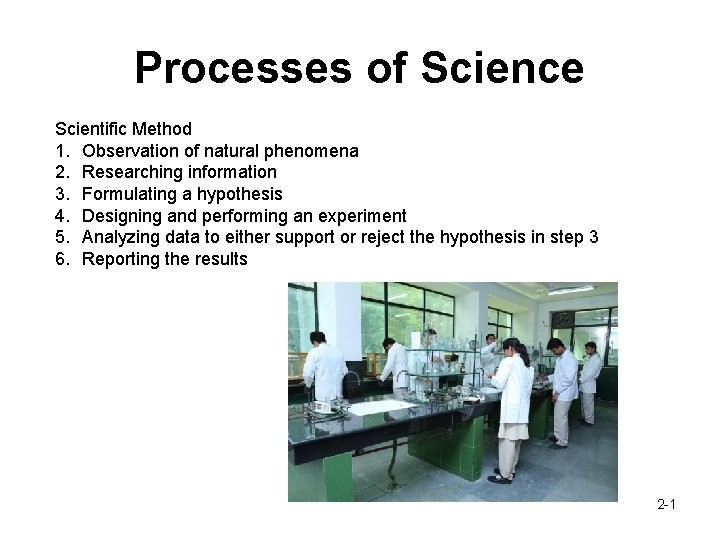 Processes of Science

Scientific Method
1. Observation of natural phenomena
2. Researching information
3. Formulating a hypothesis
4. Designing and performing an experiment
5. Analyzing data to either support or reject the hypothesis in step 3
6. Reporting the results

2-1